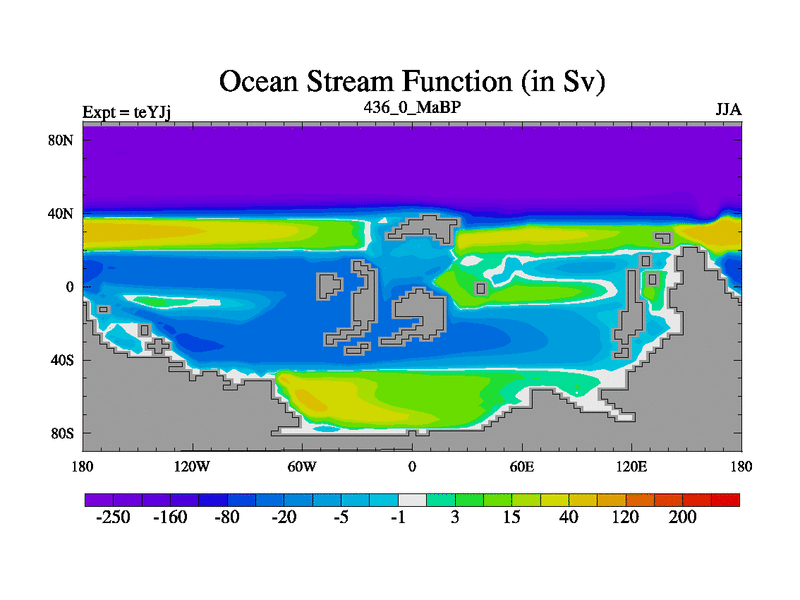 Ocean Stream Function (in Sv)

Expt = teYJj

436_0_MaBP

JJA

80N
40N
0
40S
80S

180
120W
60W
0
60E
120E
180

-250
-160
-80
-20
-5
-1
3
15
40
120
200